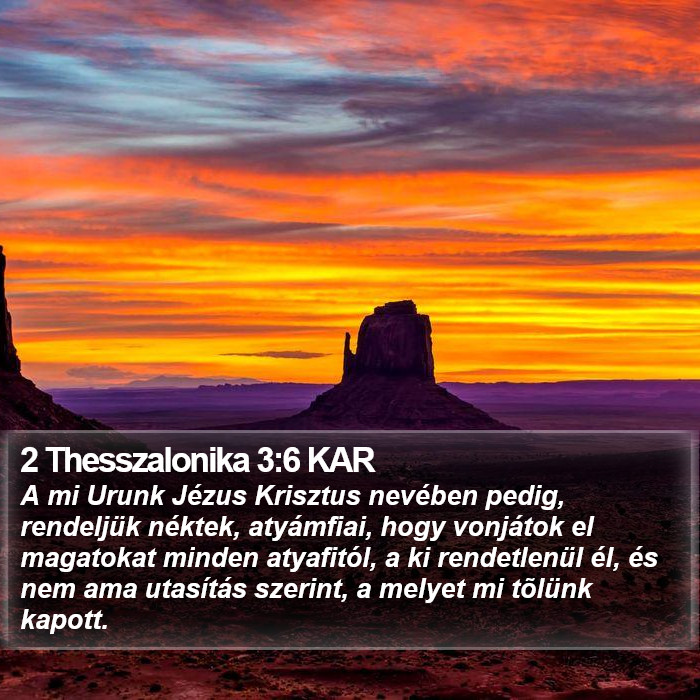 2 Thesszalonika 3:6 KAR
A mi Urunk Jézus Krisztus nevében pedig, rendeljük néktek, atyámfiai, hogy vonjátok el magatokat minden atyafitól, a ki rendetlenül él, és nem ama utasítás szerint, a melyet mi tõlünk kapott.